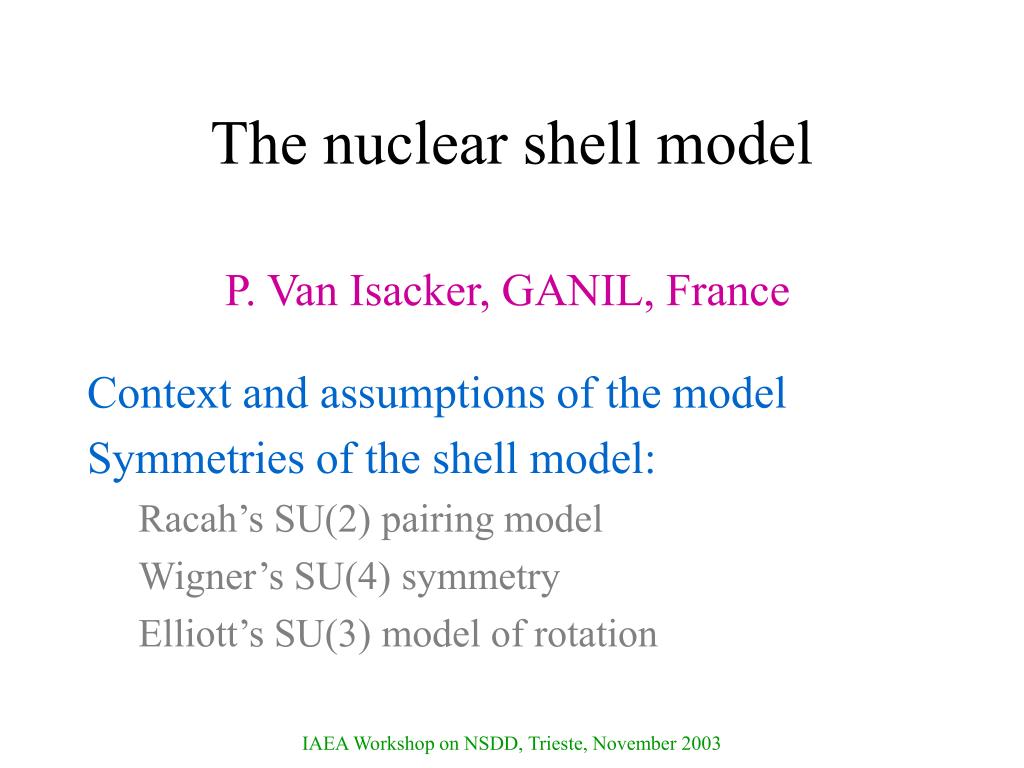 The nuclear shell model

P. Van Isacker, GANIL, France

Context and assumptions of the model
Symmetries of the shell model:
Racah’s SU(2) pairing model
Wigner’s SU(4) symmetry
Elliott’s SU(3) model of rotation

IAEA Workshop on NSDD, Trieste, November 2003